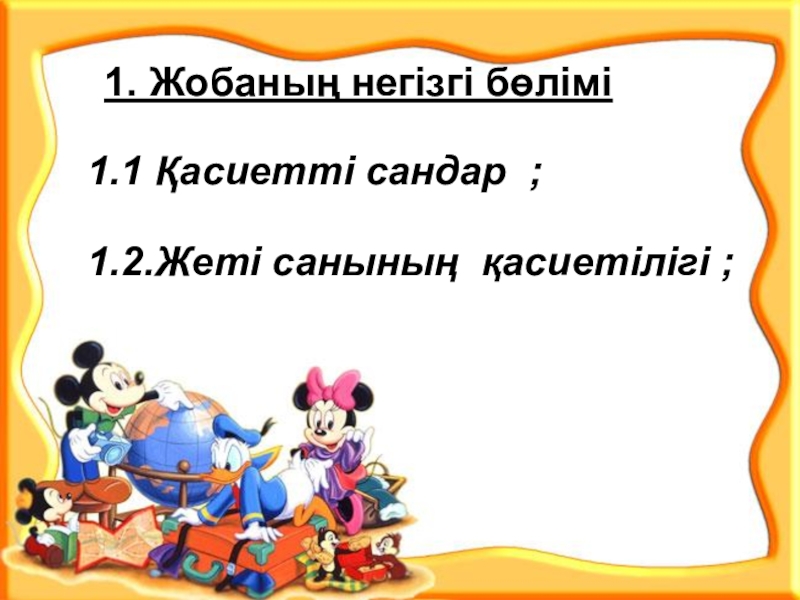 1. Жобаның негізгі бөлімі

1.1 Қасиетті сандар ;

1.2.Жеті санының қасиетілігі ;